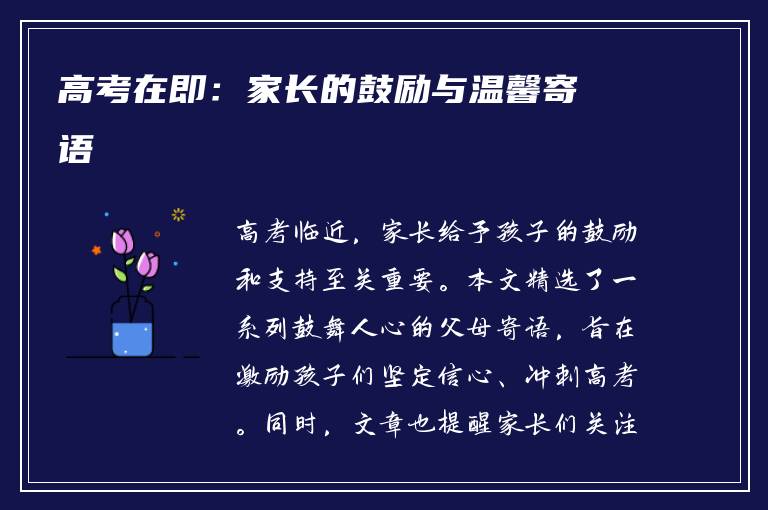 高考在即：家长的鼓励与温馨寄语

高考临近，家长给予孩子的鼓励和支持至关重要。本文精选了一系列鼓舞人心的父母寄语，旨在激励孩子们坚定信心、冲刺高考。同时，文章也提醒家长们关注